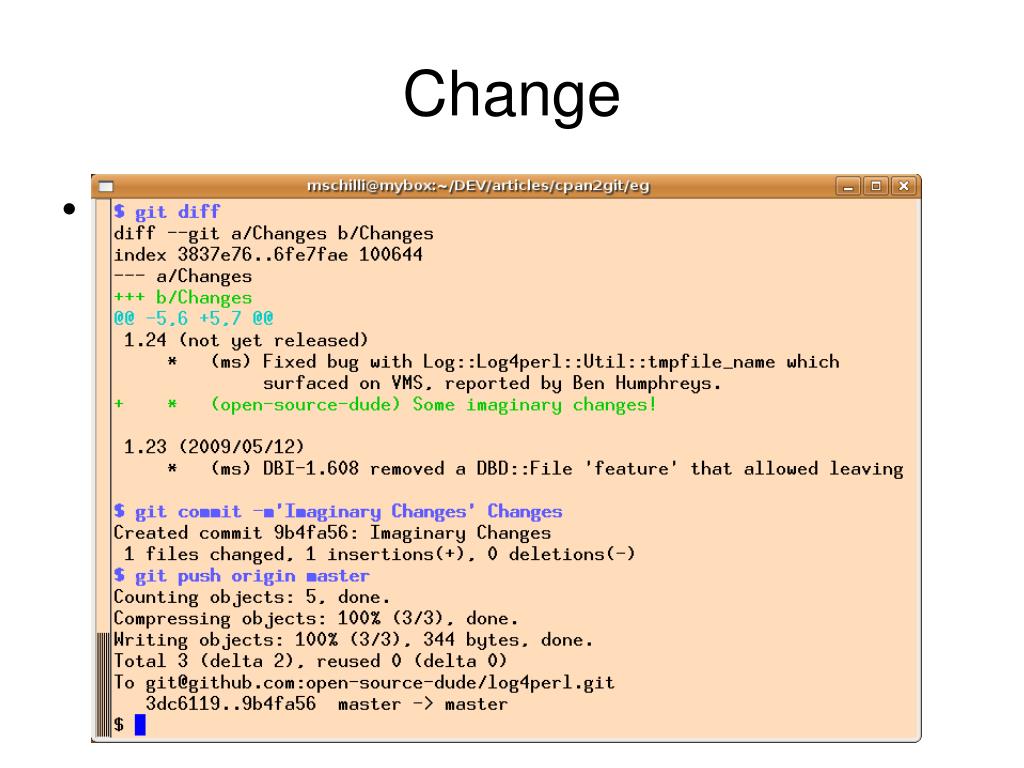 Change

mschilli@mybox:~/DEV/articles/cpan2git/eg

$ git diff
diff --git a/Changes b/Changes
index 3837e76..6fe7fae 100644
--- a/Changes
+++ b/Changes
@@ -5,6 +5,7 @@
1.24 (not yet released)
* (ms) Fixed bug with Log::Log4perl::Util::tmpfile_name which surfaced on VMS, reported by Ben Humphreys.
+ * (open-source-dude) Some imaginary changes!

1.23 (2009/05/12)
* (ms) DBI-1.608 removed a DBD::File 'feature' that allowed leaving

$ git commit -m'Imaginary Changes' Changes
Created commit 9b4fa56: Imaginary Changes
1 files changed, 1 insertions(+), 0 deletions(-)
$ git push origin master
Counting objects: 5, done.
Compressing objects: 100% (3/3), done.
Writing objects: 100% (3/3), 344 bytes, done.
Total 3 (delta 2), reused 0 (delta 0)
To git@github.com:open-source-dude/log4perl.git
3dc6119..9b4fa56 master -> master
$